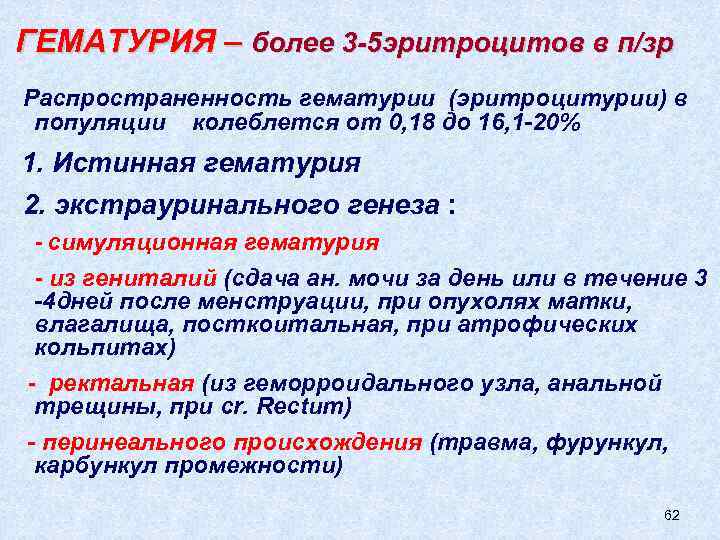 ГЕМАТУРИЯ – более 3-5эритроцитов в п/зр

Распространенность гематурии (эритроцитурии) в популяции колеблется от 0,18 до 16,1-20%

1. Истинная гематурия

2. экстрауринального генеза :

- симуляционная гематурия

- из гениталий (сдача ан. мочи за день или в течение 3 -4дней после менструации, при опухолях матки, влагалища, посткоитальная, при атрофических кольпитах)

- ректальная (из геморроидального узла, анальной трещины, при cr. Rectum)

- перинеального происхождения (травма, фурункул, карбункул промежности)

62